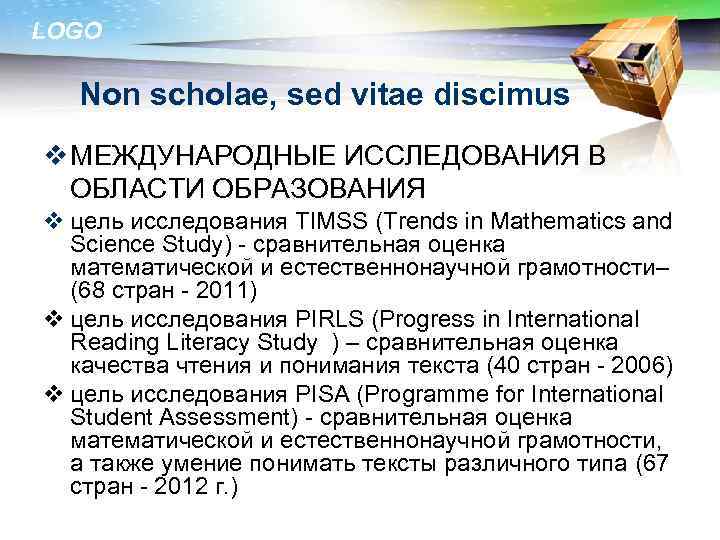 LOGO

Non scholae, sed vitae discimus

❖ МЕЖДУНАРОДНЫЕ ИССЛЕДОВАНИЯ В ОБЛАСТИ ОБРАЗОВАНИЯ

❖ цель исследования TIMSS (Trends in Mathematics and Science Study) - сравнительная оценка математической и естественнонаучной грамотности– (68 стран - 2011)

❖ цель исследования PIRLS (Progress in International Reading Literacy Study ) – сравнительная оценка качества чтения и понимания текста (40 стран - 2006)

❖ цель исследования PISA (Programme for International Student Assessment) - сравнительная оценка математической и естественнонаучной грамотности, а также умение понимать тексты различного типа (67 стран - 2012 г.)